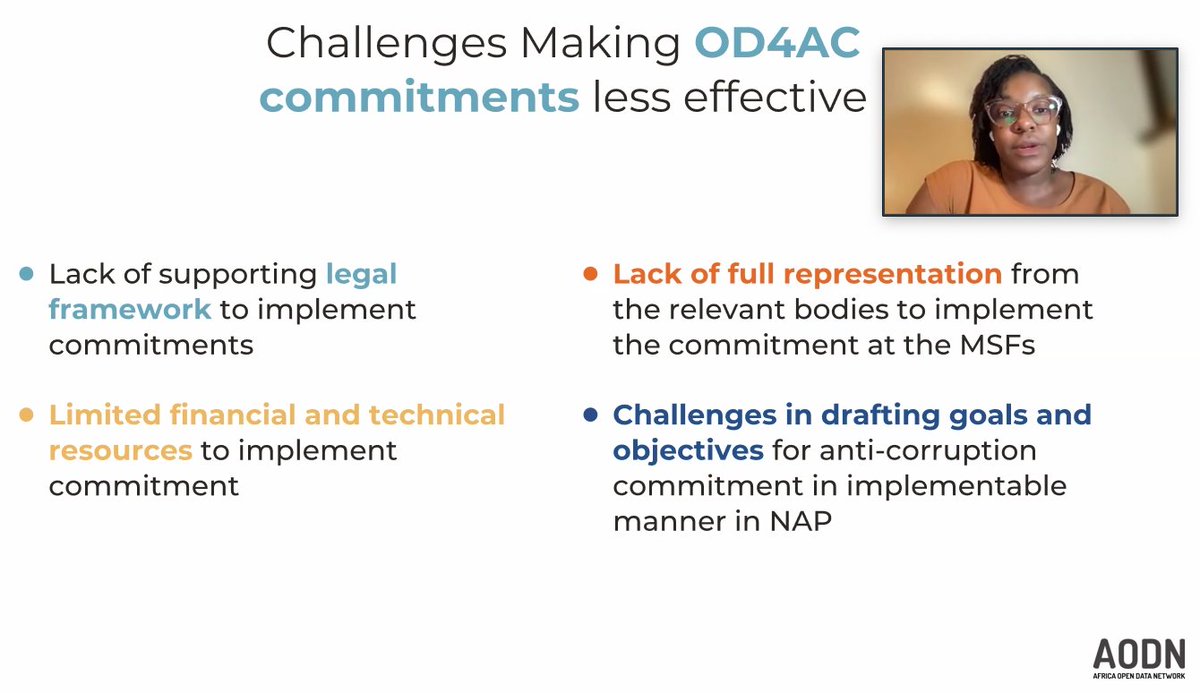 Challenges Making OD4AC commitments less effective

• Lack of supporting legal framework to implement commitments

• Limited financial and technical resources to implement commitment

• Lack of full representation from the relevant bodies to implement the commitment at the MSFs

• Challenges in drafting goals and objectives for anti-corruption commitment in implementable manner in NAP

AODN
AFRICA OPEN DATA NETWORK